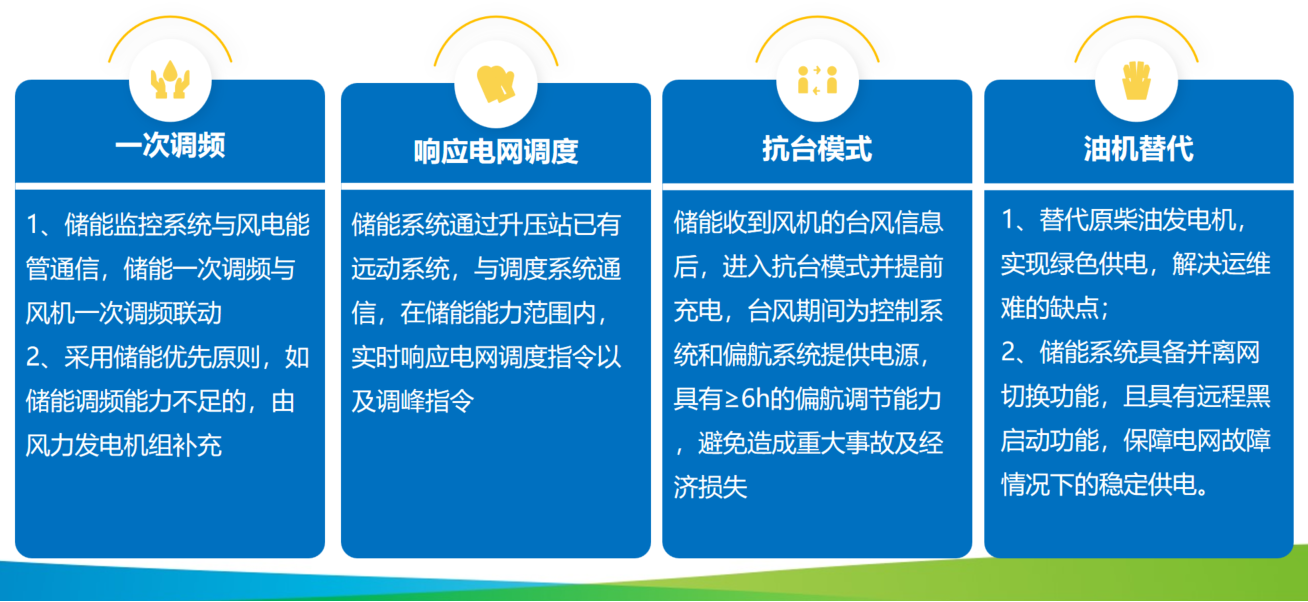 一次调频

1、储能监控系统与风电能管通信，储能一次调频与风机一次调频联动
2、采用储能优先原则，如储能调频能力不足的，由风力发电机组补充

响应电网调度

储能系统通过升压站已有远动系统，与调度系统通信，在储能能力范围内，实时响应电网调度指令以及调峰指令

抗台模式

储能收到风机的台风信息后，进入抗台模式并提前充电，台风期间为控制系统和偏航系统提供电源，具有≥6h的偏航调节能力，避免造成重大事故及经济损失

油机替代

1、替代原柴油发电机，实现绿色供电，解决运维难的缺点；
2、储能系统具备并离网切换功能，且具有远程黑启动功能，保障电网故障情况下的稳定供电。